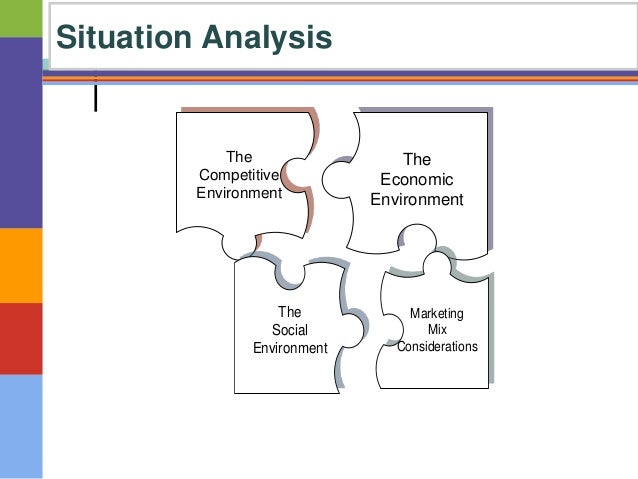 Situation Analysis

The Competitive Environment

The Economic Environment

The Social Environment

Marketing Mix Considerations